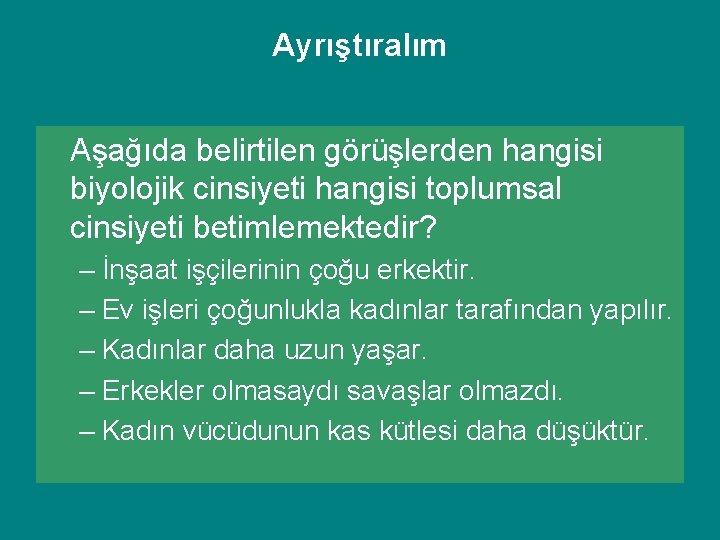 Ayrıştıralım

Aşağıda belirtilen görüşlerden hangisi biyolojik cinsiyeti hangisi toplumsal cinsiyeti betimlemektedir?

– İnşaat işçilerinin çoğu erkektir.
– Ev işleri çoğunlukla kadınlar tarafından yapılır.
– Kadınlar daha uzun yaşar.
– Erkekler olmasaydı savaşlar olmazdı.
– Kadın vücüdunun kas kütlesi daha düşüktür.